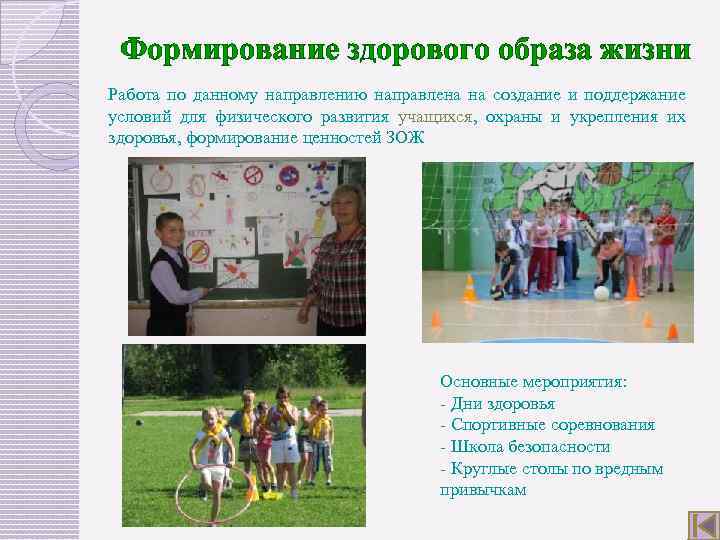 Формирование здорового образа жизни

Работа по данному направлению направлена на создание и поддержание условий для физического развития учащихся, охраны и укрепления их здоровья, формирование ценностей ЗОЖ

Основные мероприятия:
- Дни здоровья
- Спортивные соревнования
- Школа безопасности
- Круглые столы по вредным привычкам